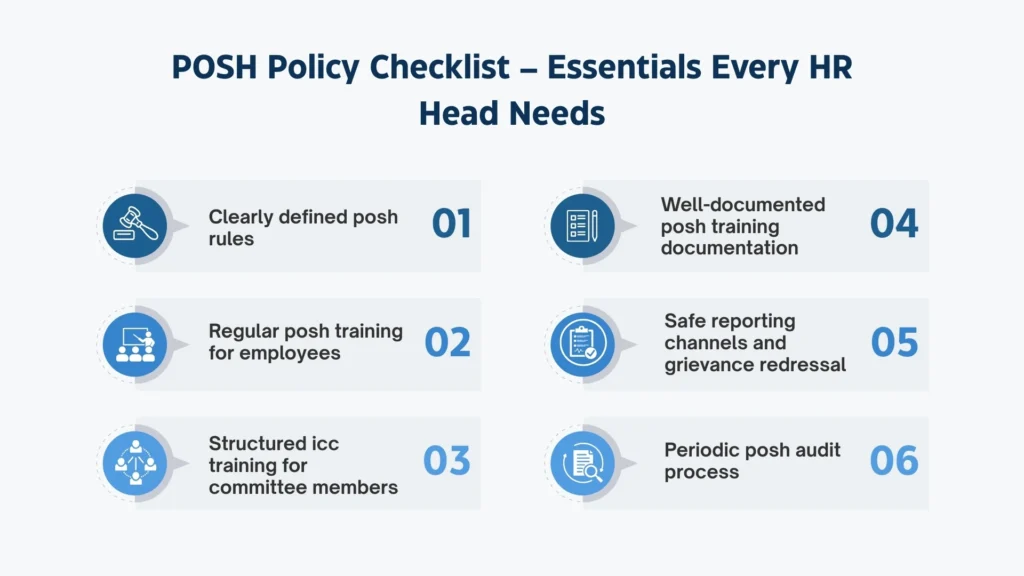 POSH Policy Checklist – Essentials Every HR Head Needs

Clearly defined posh rules 01

Regular posh training for employees 02

Structured icc training for committee members 03

Well-documented posh training documentation 04

Safe reporting channels and grievance redressal 05

Periodic posh audit process 06